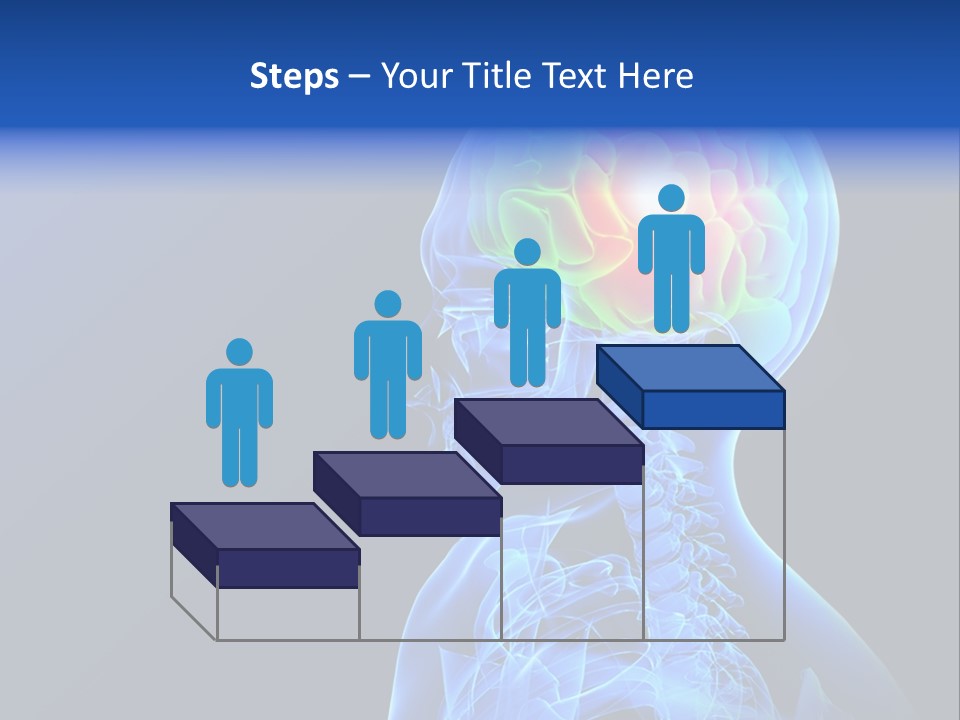 Steps – Your Title Text Here